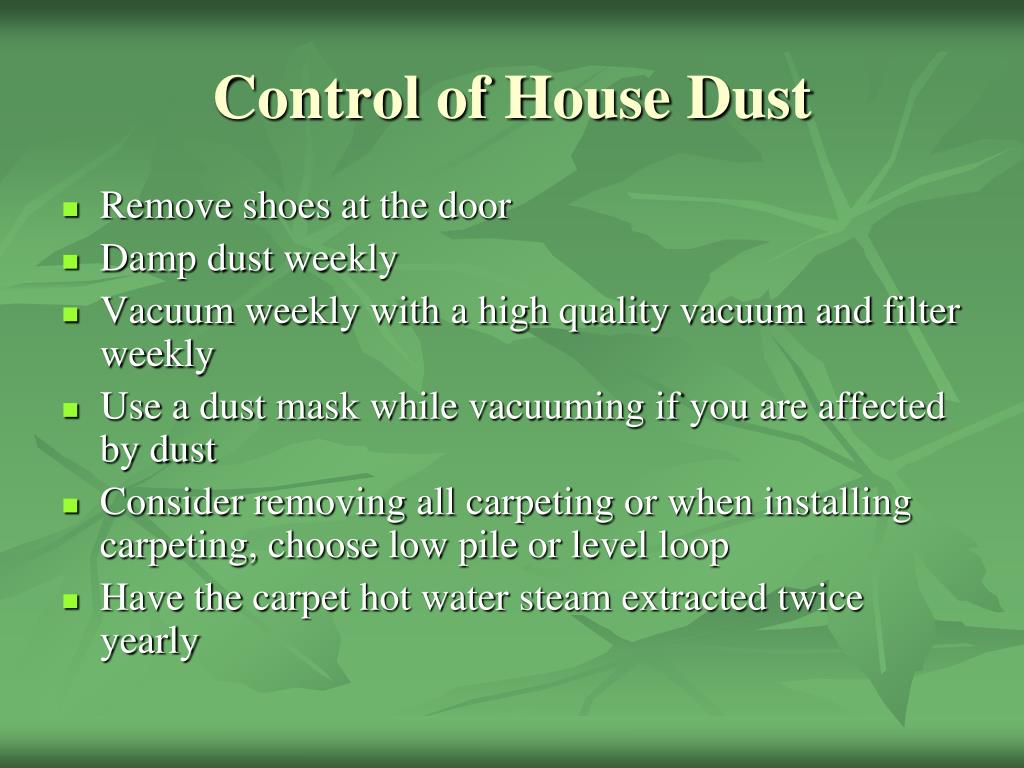 Control of House Dust

- Remove shoes at the door
- Damp dust weekly
- Vacuum weekly with a high quality vacuum and filter weekly
- Use a dust mask while vacuuming if you are affected by dust
- Consider removing all carpeting or when installing carpeting, choose low pile or level loop
- Have the carpet hot water steam extracted twice yearly